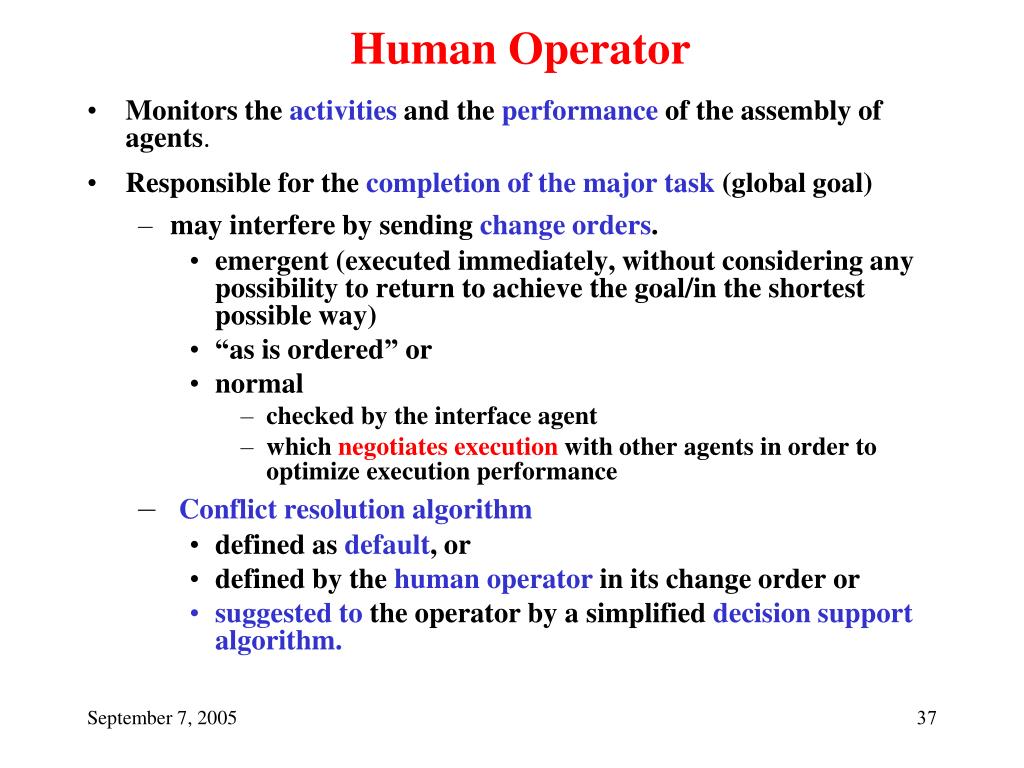 Human Operator

• Monitors the activities and the performance of the assembly of agents.

• Responsible for the completion of the major task (global goal)

– may interfere by sending change orders.

• emergent (executed immediately, without considering any possibility to return to achieve the goal/in the shortest possible way)

• “as is ordered” or

• normal

– checked by the interface agent

– which negotiates execution with other agents in order to optimize execution performance

– Conflict resolution algorithm

• defined as default, or

• defined by the human operator in its change order or

• suggested to the operator by a simplified decision support algorithm.

September 7, 2005

37